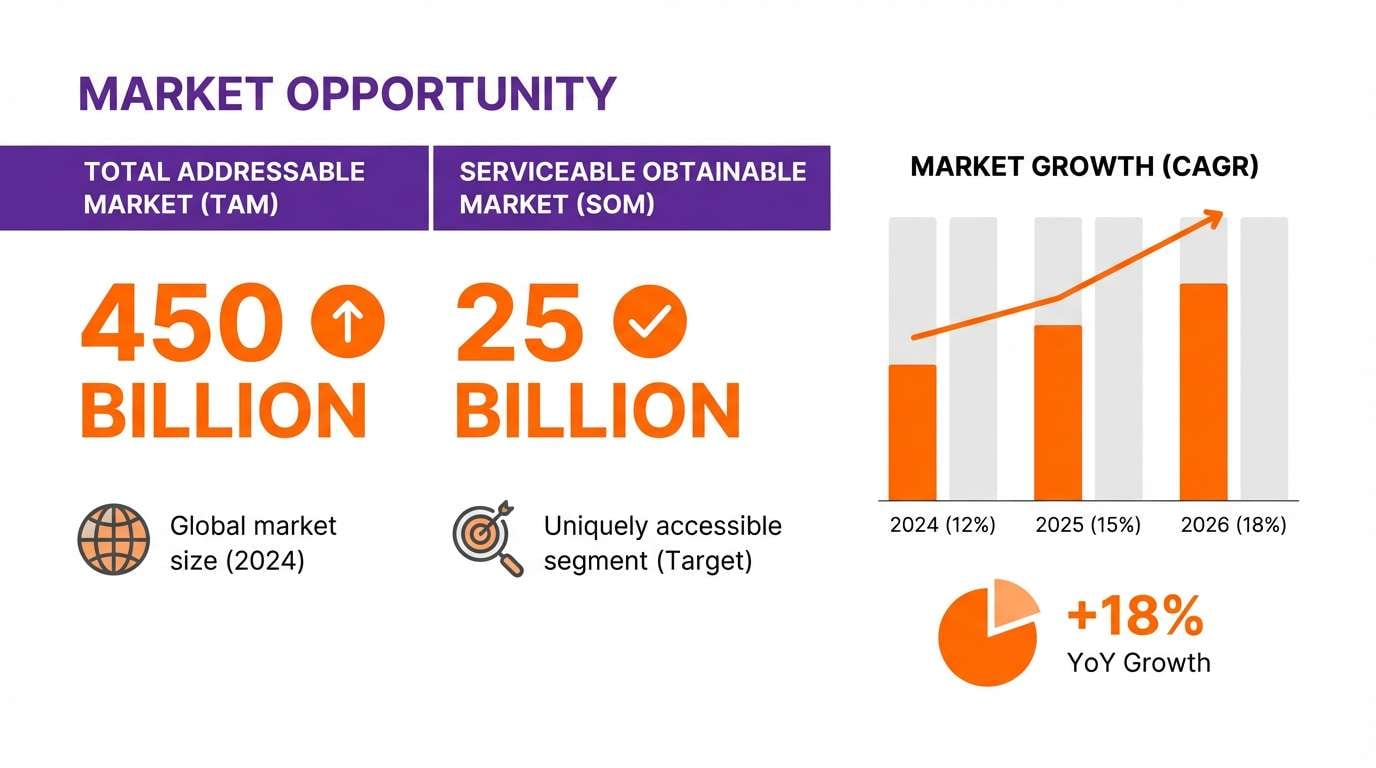 MARKET OPPORTUNITY

TOTAL ADDRESSABLE MARKET (TAM)

450 BILLION

Global market size (2024)

SERVICEABLE OBTAINABLE MARKET (SOM)

25 BILLION

Uniquely accessible segment (Target)

MARKET GROWTH (CAGR)

2024 (12%)
2025 (15%)
2026 (18%)

+18%
YoY Growth